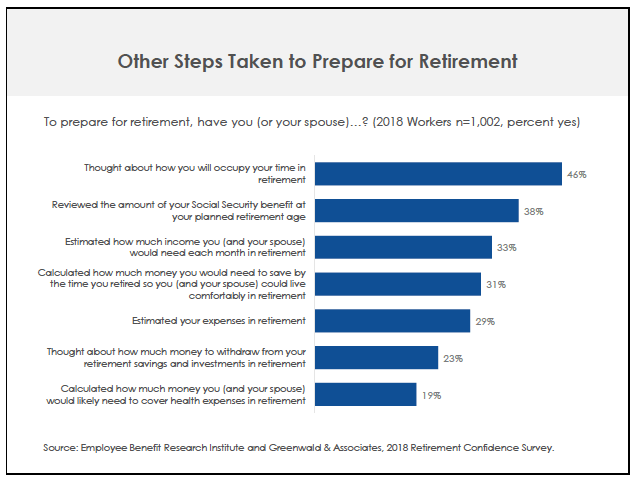 Other Steps Taken to Prepare for Retirement

To prepare for retirement, have you (or your spouse)...? (2018 Workers n=1,002, percent yes)

Thought about how you will occupy your time in retirement 46%

Reviewed the amount of your Social Security benefit at your planned retirement age 38%

Estimated how much income you (and your spouse) would need each month in retirement 33%

Calculated how much money you would need to save by the time you retired so you (and your spouse) could live comfortably in retirement 31%

Estimated your expenses in retirement 29%

Thought about how much money to withdraw from your retirement savings and investments in retirement 23%

Calculated how much money you (and your spouse) would likely need to cover health expenses in retirement 19%

Source: Employee Benefit Research Institute and Greenwald & Associates, 2018 Retirement Confidence Survey.